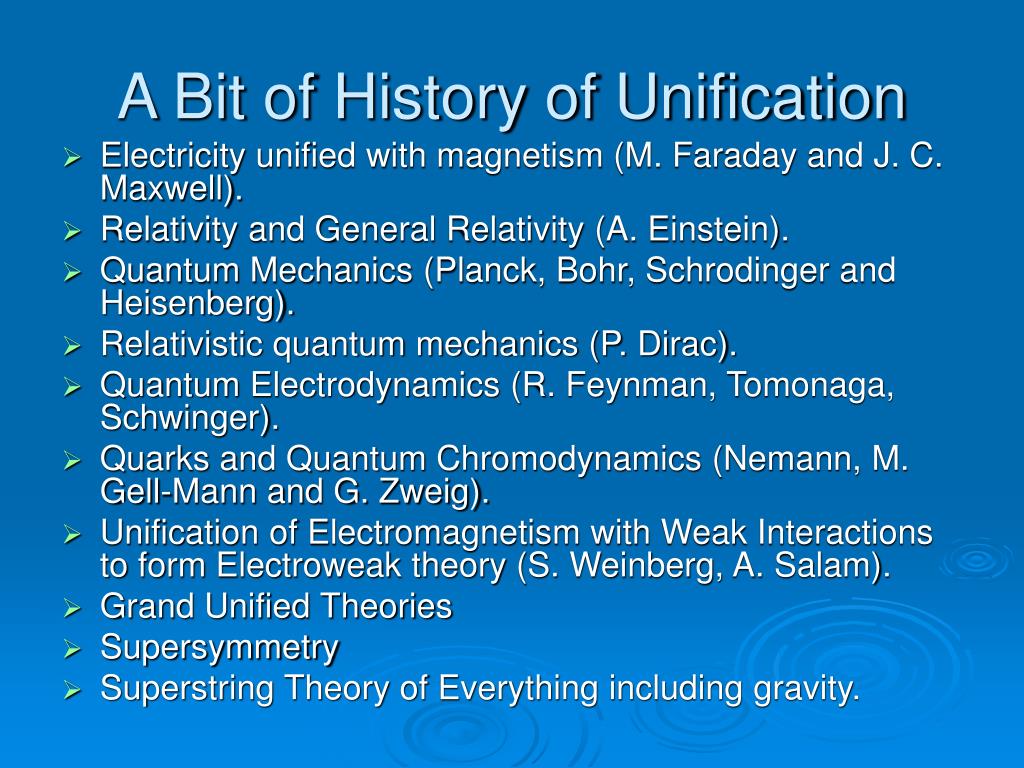 A Bit of History of Unification

➢ Electricity unified with magnetism (M. Faraday and J. C. Maxwell).
➢ Relativity and General Relativity (A. Einstein).
➢ Quantum Mechanics (Planck, Bohr, Schrodinger and Heisenberg).
➢ Relativistic quantum mechanics (P. Dirac).
➢ Quantum Electrodynamics (R. Feynman, Tomonaga, Schwinger).
➢ Quarks and Quantum Chromodynamics (Nemann, M. Gell-Mann and G. Zweig).
➢ Unification of Electromagnetism with Weak Interactions to form Electroweak theory (S. Weinberg, A. Salam).
➢ Grand Unified Theories
➢ Supersymmetry
➢ Superstring Theory of Everything including gravity.